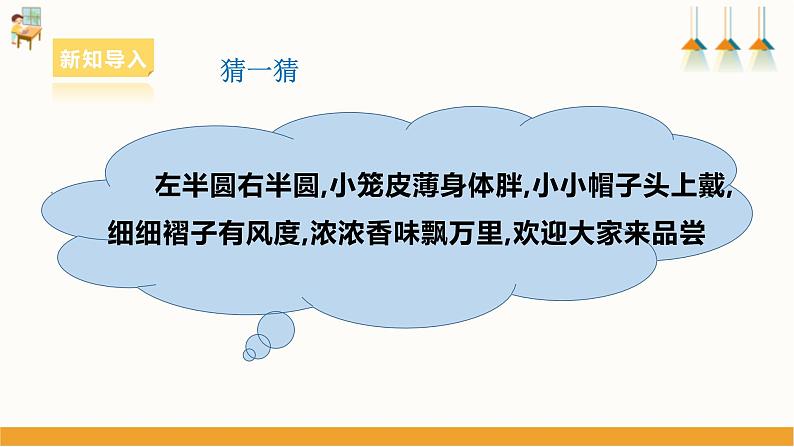 新知导入

猜一猜

左半圆右半圆,小笼皮薄身体胖,小小帽子头上戴,细细褶子有风度,浓浓香味飘万里,欢迎大家来品尝